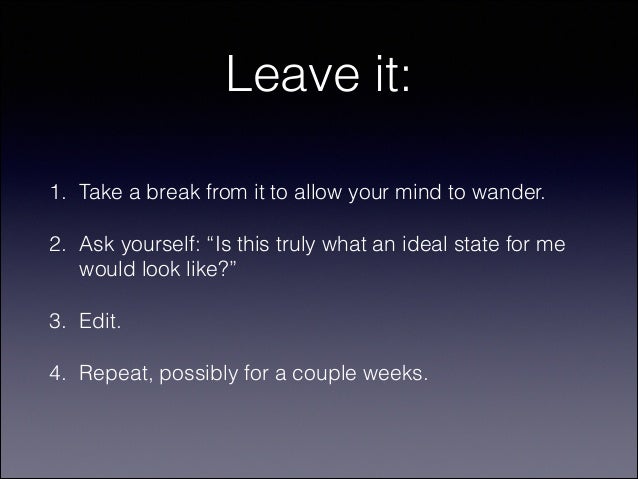 Leave it:

1. Take a break from it to allow your mind to wander.

2. Ask yourself: “Is this truly what an ideal state for me would look like?”

3. Edit.

4. Repeat, possibly for a couple weeks.